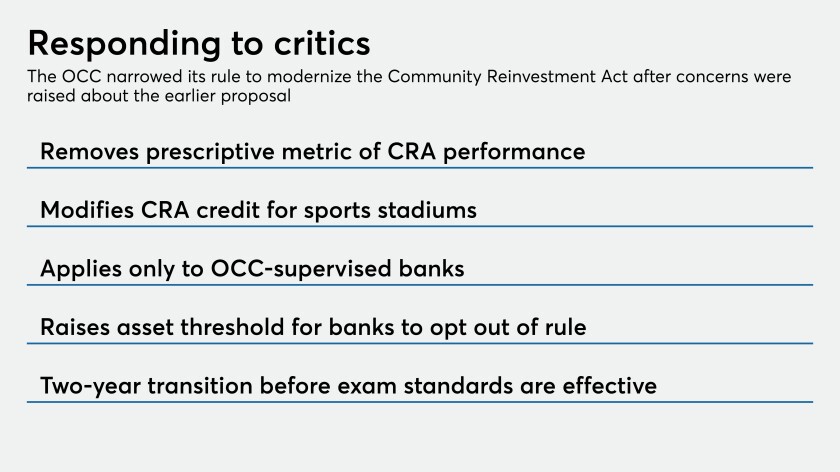 Responding to critics

The OCC narrowed its rule to modernize the Community Reinvestment Act after concerns were raised about the earlier proposal

Removes prescriptive metric of CRA performance

Modifies CRA credit for sports stadiums

Applies only to OCC-supervised banks

Raises asset threshold for banks to opt out of rule

Two-year transition before exam standards are effective